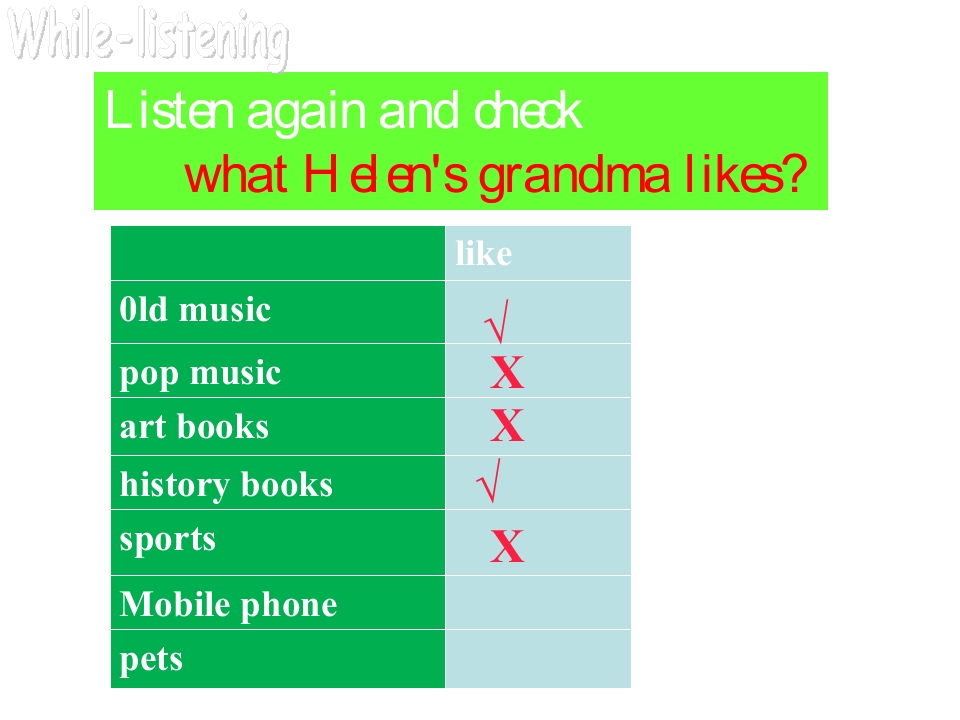 While-listening

Listen again and check what Helen's grandma likes?

| | like |
|---|---|
| 0ld music | √ |
| pop music | X |
| art books | X |
| history books | √ |
| sports | X |
| Mobile phone | |
| pets | |